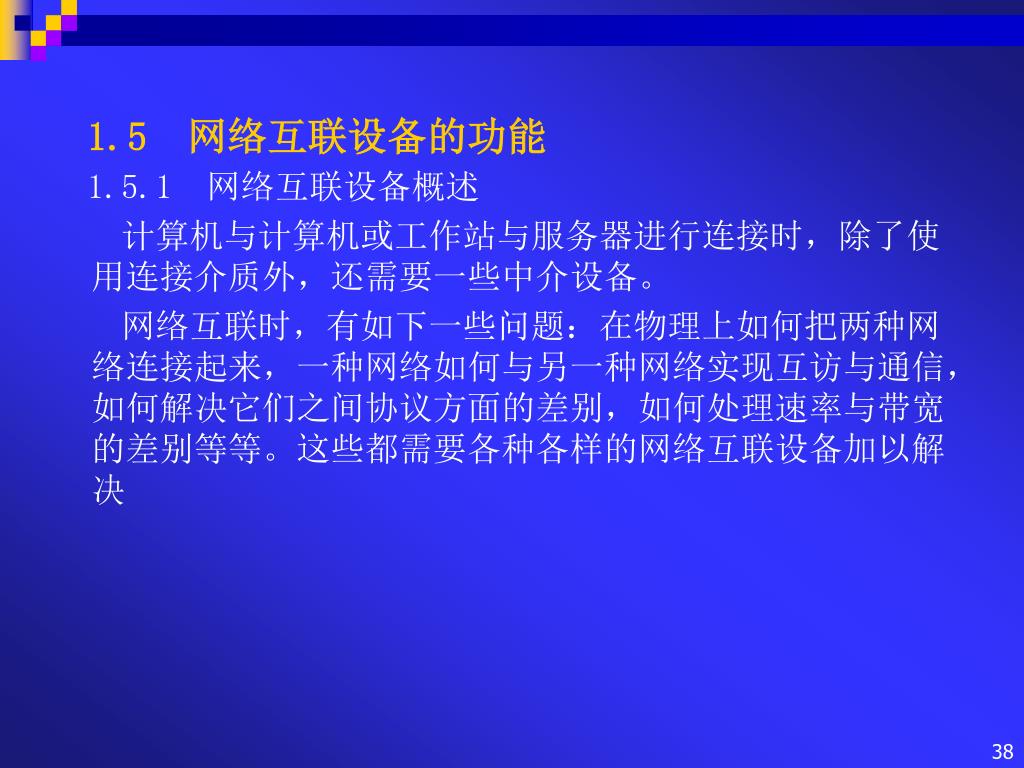 1.5 网络互联设备的功能

1.5.1 网络互联设备概述

计算机与计算机或工作站与服务器进行连接时，除了使用连接介质外，还需要一些中介设备。

网络互联时，有如下一些问题：在物理上如何把两种网络连接起来，一种网络如何与另一种网络实现互访与通信，如何解决它们之间协议方面的差别，如何处理速率与带宽的差别等等。这些都需要各种各样的网络互联设备加以解决

38